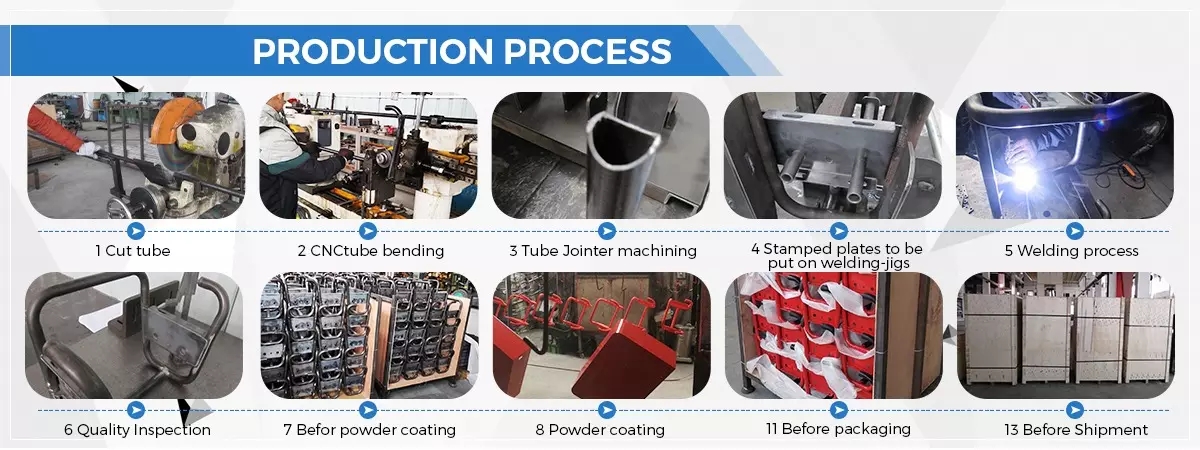 PRODUCTION PROCESS

1 Cut tube

2 CNCtube bending

3 Tube Jointer machining

4 Stamped plates to be put on welding-jigs

5 Welding process

6 Quality Inspection

7 Befor powder coating

8 Powder coating

11 Before packaging

13 Before Shipment